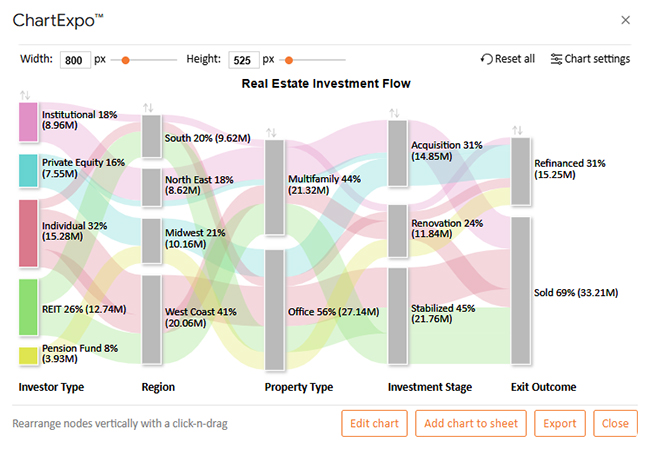 ChartExpo™

×

Width: 800 px Height: 525 px

Reset all Chart settings

Real Estate Investment Flow

Institutional 18% (8.96M)

Private Equity 16% (7.55M)

Individual 32% (15.28M)

REIT 26% (12.74M)

Pension Fund 8% (3.93M)

South 20% (9.62M)

North East 18% (8.62M)

Midwest 21% (10.16M)

West Coast 41% (20.06M)

Multifamily 44% (21.32M)

Office 56% (27.14M)

Acquisition 31% (14.85M)

Renovation 24% (11.84M)

Stabilized 45% (21.76M)

Refinanced 31% (15.25M)

Sold 69% (33.21M)

Investor Type

Region

Property Type

Investment Stage

Exit Outcome

Rearrange nodes vertically with a click-n-drag

Edit chart

Add chart to sheet

Export

Close